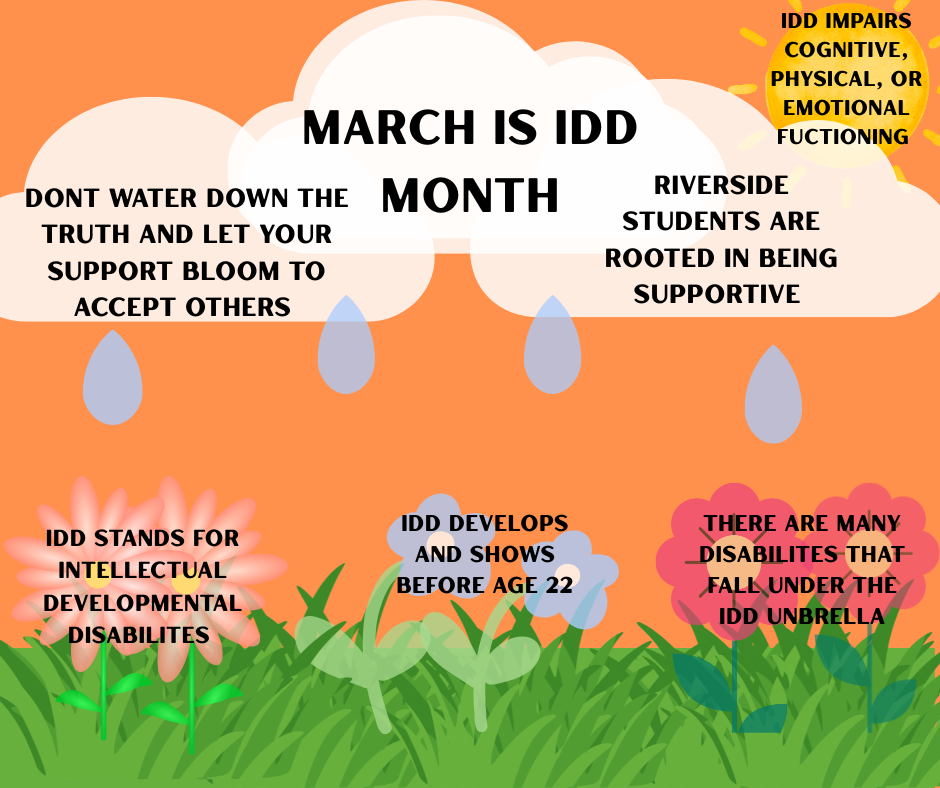 MARCH IS IDD MONTH

IDD IMPAIRS COGNITIVE, PHYSICAL, OR EMOTIONAL FUCTIONING

DONT WATER DOWN THE TRUTH AND LET YOUR SUPPORT BLOOM TO ACCEPT OTHERS

RIVERSIDE STUDENTS ARE ROOTED IN BEING SUPPORTIVE

IDD STANDS FOR INTELLECTUAL DEVELOPMENTAL DISABILITES

IDD DEVELOPS AND SHOWS BEFORE AGE 22

THERE ARE MANY DISABILITES THAT FALL UNDER THE IDD UNBRELLA